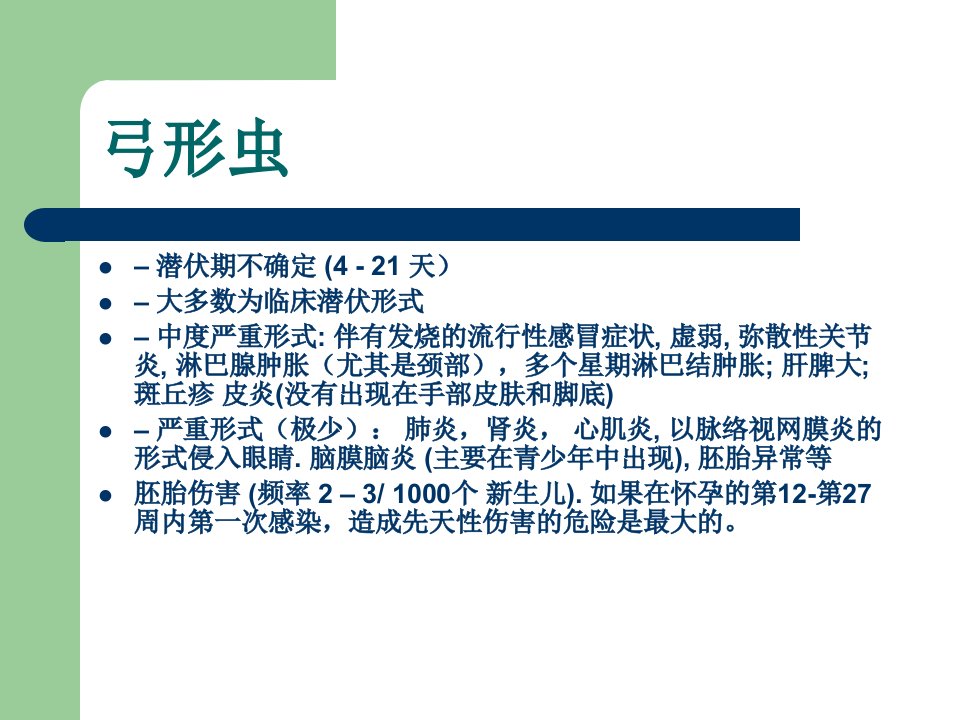 弓形虫

- – 潜伏期不确定 (4 - 21 天）
- – 大多数为临床潜伏形式
- – 中度严重形式: 伴有发烧的流行性感冒症状, 虚弱, 弥散性关节炎, 淋巴腺肿胀（尤其是颈部）， 多个星期淋巴结肿胀; 肝脾大; 斑丘疹 皮炎(没有出现在手部皮肤和脚底)
- – 严重形式（极少）： 肺炎，肾炎， 心肌炎, 以脉络视网膜炎的形式侵入眼睛. 脑膜脑炎 (主要在青少年中出现), 胚胎异常等
- 胚胎伤害 (频率 2 – 3/ 1000个 新生儿). 如果在怀孕的第12-第27周内第一次感染，造成先天性伤害的危险是最大的。